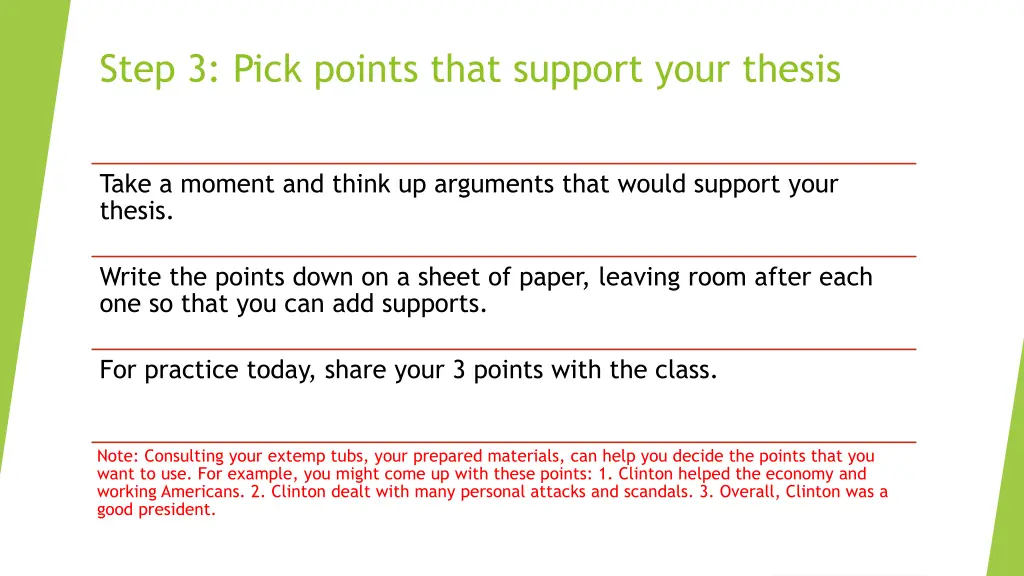 Step 3: Pick points that support your thesis

Take a moment and think up arguments that would support your thesis.

Write the points down on a sheet of paper, leaving room after each one so that you can add supports.

For practice today, share your 3 points with the class.

Note: Consulting your extemp tubs, your prepared materials, can help you decide the points that you want to use. For example, you might come up with these points: 1. Clinton helped the economy and working Americans. 2. Clinton dealt with many personal attacks and scandals. 3. Overall, Clinton was a good president.